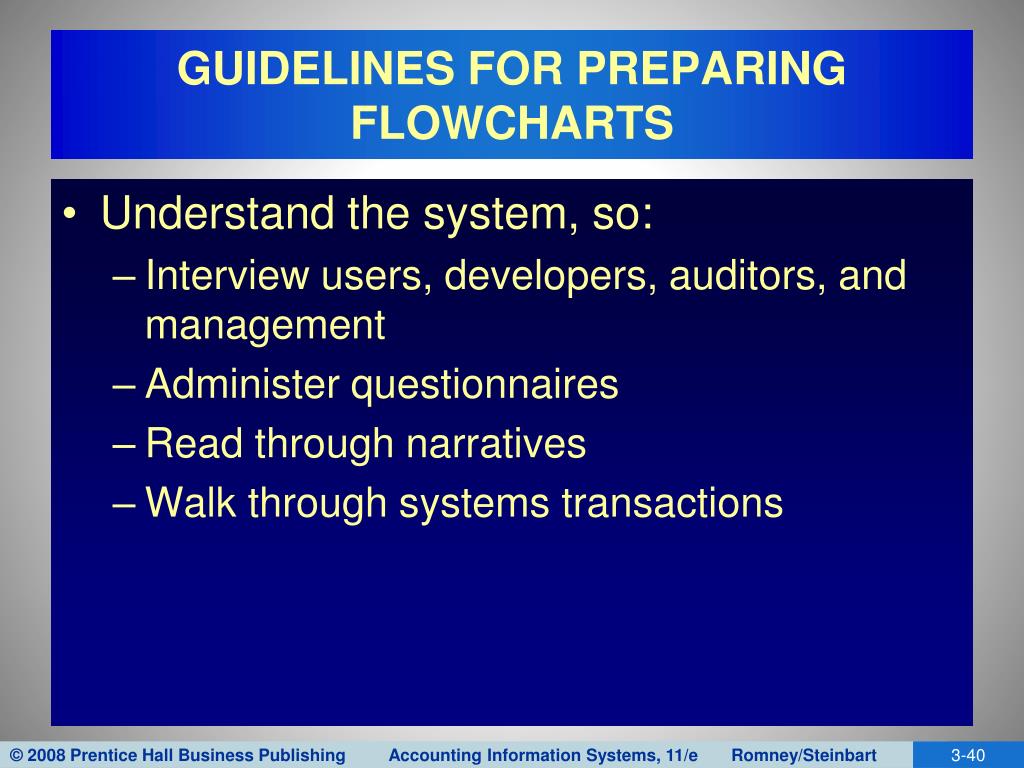 GUIDELINES FOR PREPARING FLOWCHARTS

• Understand the system, so:
– Interview users, developers, auditors, and management
– Administer questionnaires
– Read through narratives
– Walk through systems transactions

© 2008 Prentice Hall Business Publishing Accounting Information Systems, 11/e Romney/Steinbart 3-40